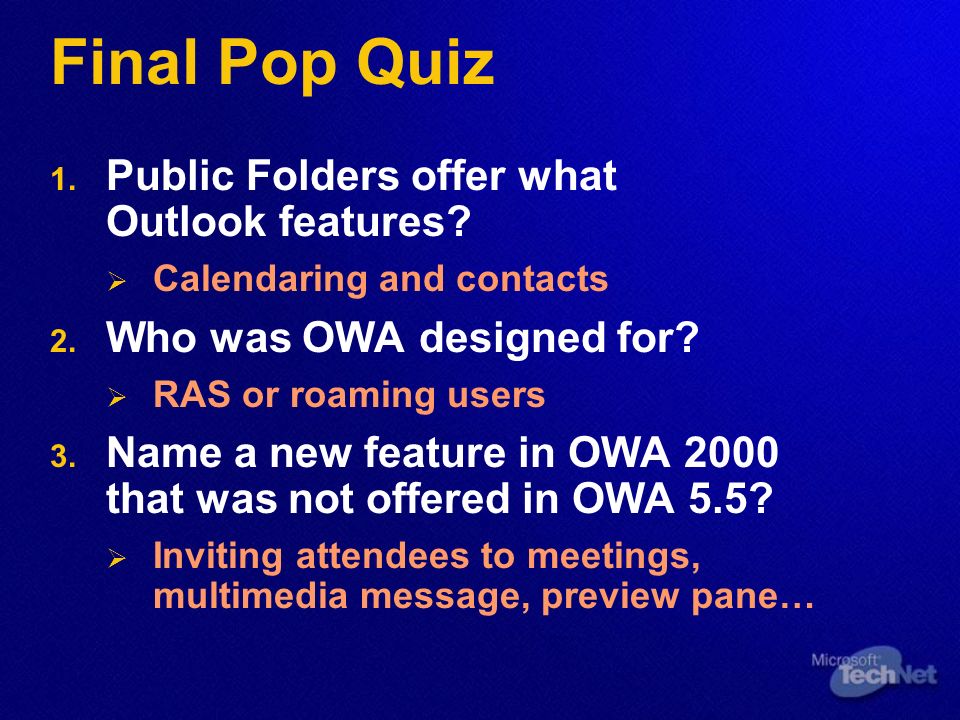 Final Pop Quiz

1. Public Folders offer what Outlook features?

➢ Calendaring and contacts

2. Who was OWA designed for?

➢ RAS or roaming users

3. Name a new feature in OWA 2000 that was not offered in OWA 5.5?

➢ Inviting attendees to meetings, multimedia message, preview pane…

Microsoft TechNet